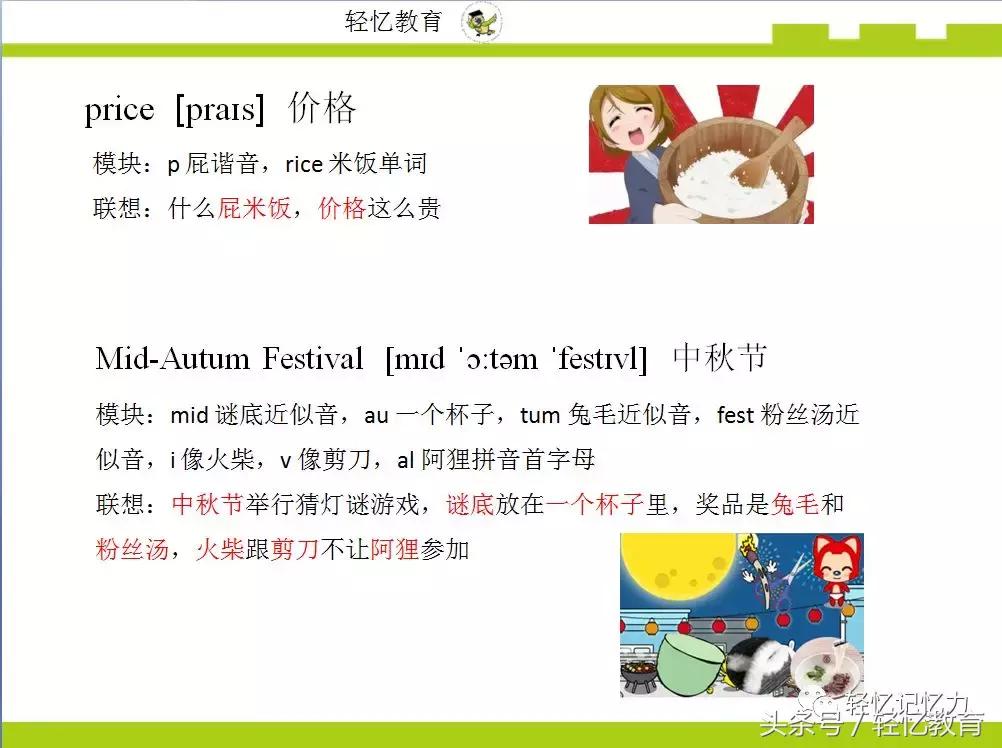 轻忆教育

price [praɪs] 价格

模块：p 屁谐音，rice 米饭单词

联想：什么屁米饭，价格这么贵

Mid-Autum Festival [mɪd ˈɔːtəm ˈfestɪvl] 中秋节

模块：mid 谜底近似音，au 一个杯子，tum 兔毛近似音，fest 粉丝汤近似音，i 像火柴，v 像剪刀，al 阿狸拼音首字母

联想：中秋节举行猜灯谜游戏，谜底放在一个杯子里，奖品是兔毛和粉丝汤，火柴跟剪刀不让阿狸参加

轻忆记忆力

头条号 / 轻忆教育